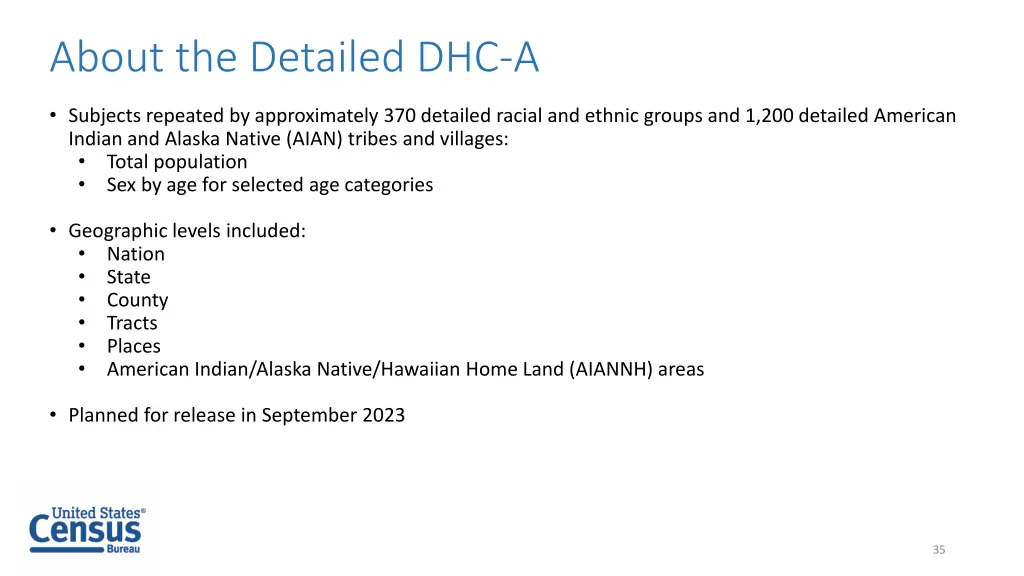 About the Detailed DHC-A

• Subjects repeated by approximately 370 detailed racial and ethnic groups and 1,200 detailed American Indian and Alaska Native (AIAN) tribes and villages:
  • Total population
  • Sex by age for selected age categories

• Geographic levels included:
  • Nation
  • State
  • County
  • Tracts
  • Places
  • American Indian/Alaska Native/Hawaiian Home Land (AIANNH) areas

• Planned for release in September 2023

United States® Census Bureau

35